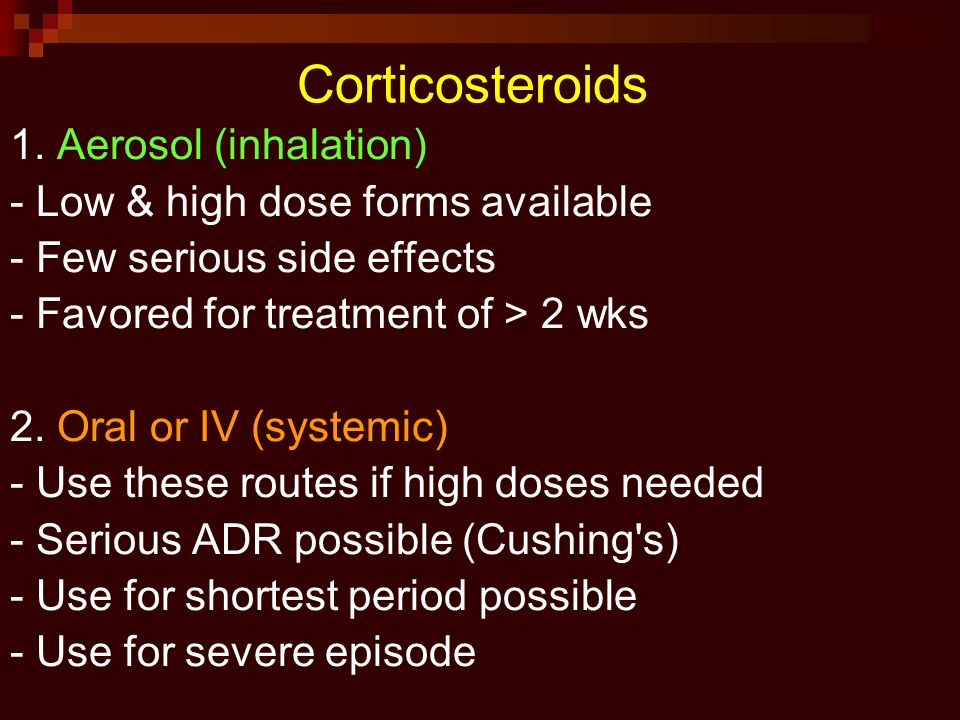 Corticosteroids

1. Aerosol (inhalation)
- Low & high dose forms available
- Few serious side effects
- Favored for treatment of > 2 wks

2. Oral or IV (systemic)
- Use these routes if high doses needed
- Serious ADR possible (Cushing's)
- Use for shortest period possible
- Use for severe episode